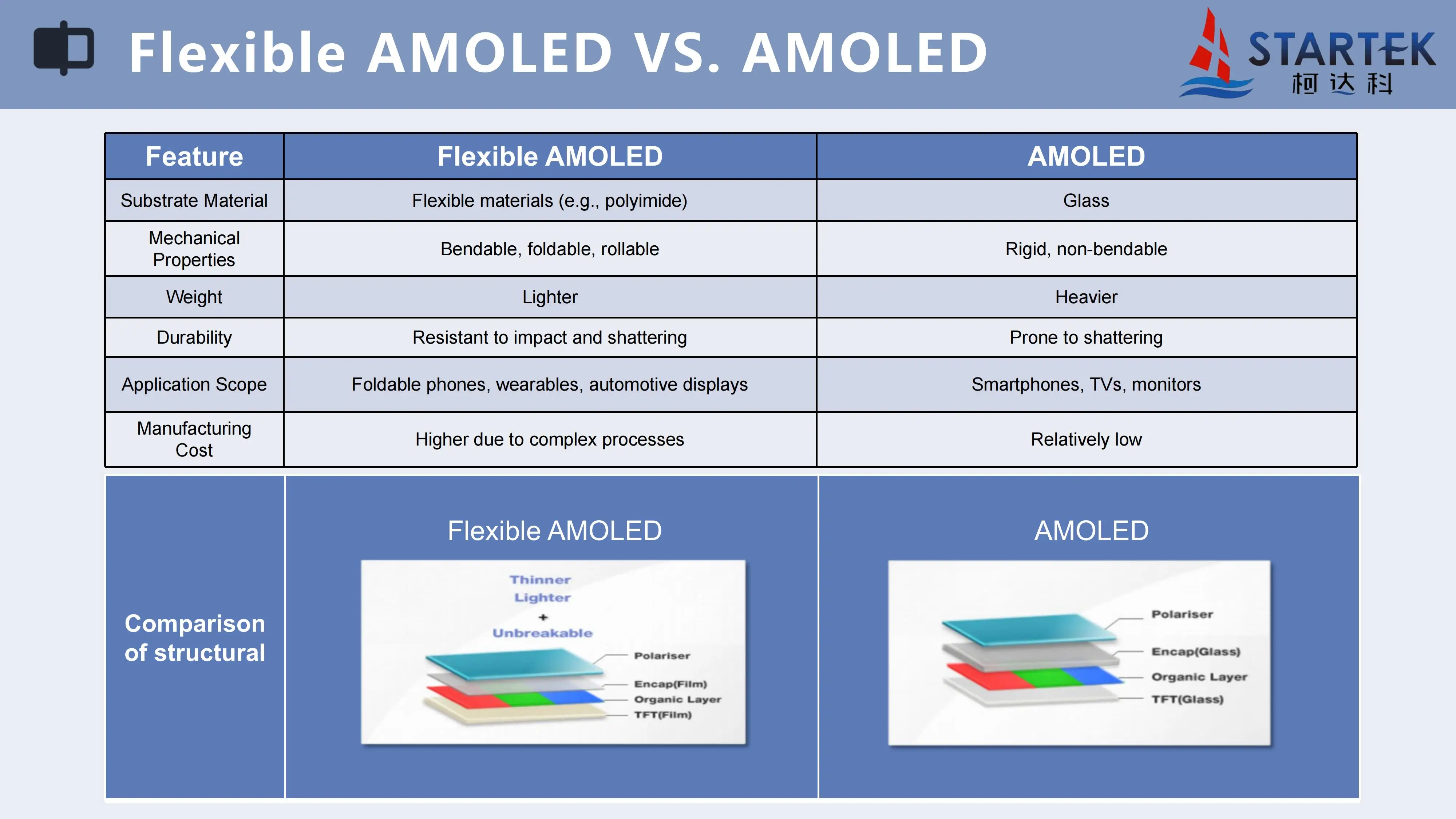 Flexible AMOLED VS. AMOLED

STARTEK
柯达科

| Feature | Flexible AMOLED | AMOLED |
|---|---|---|
| Substrate Material | Flexible materials (e.g., polyimide) | Glass |
| Mechanical Properties | Bendable, foldable, rollable | Rigid, non-bendable |
| Weight | Lighter | Heavier |
| Durability | Resistant to impact and shattering | Prone to shattering |
| Application Scope | Foldable phones, wearables, automotive displays | Smartphones, TVs, monitors |
| Manufacturing Cost | Higher due to complex processes | Relatively low |

Comparison of structural

Flexible AMOLED

Thinner
Lighter
+
Unbreakable

Polariser
Encap(Film)
Organic Layer
TFT(Film)

AMOLED

Polariser
Encap(Glass)
Organic Layer
TFT(Glass)